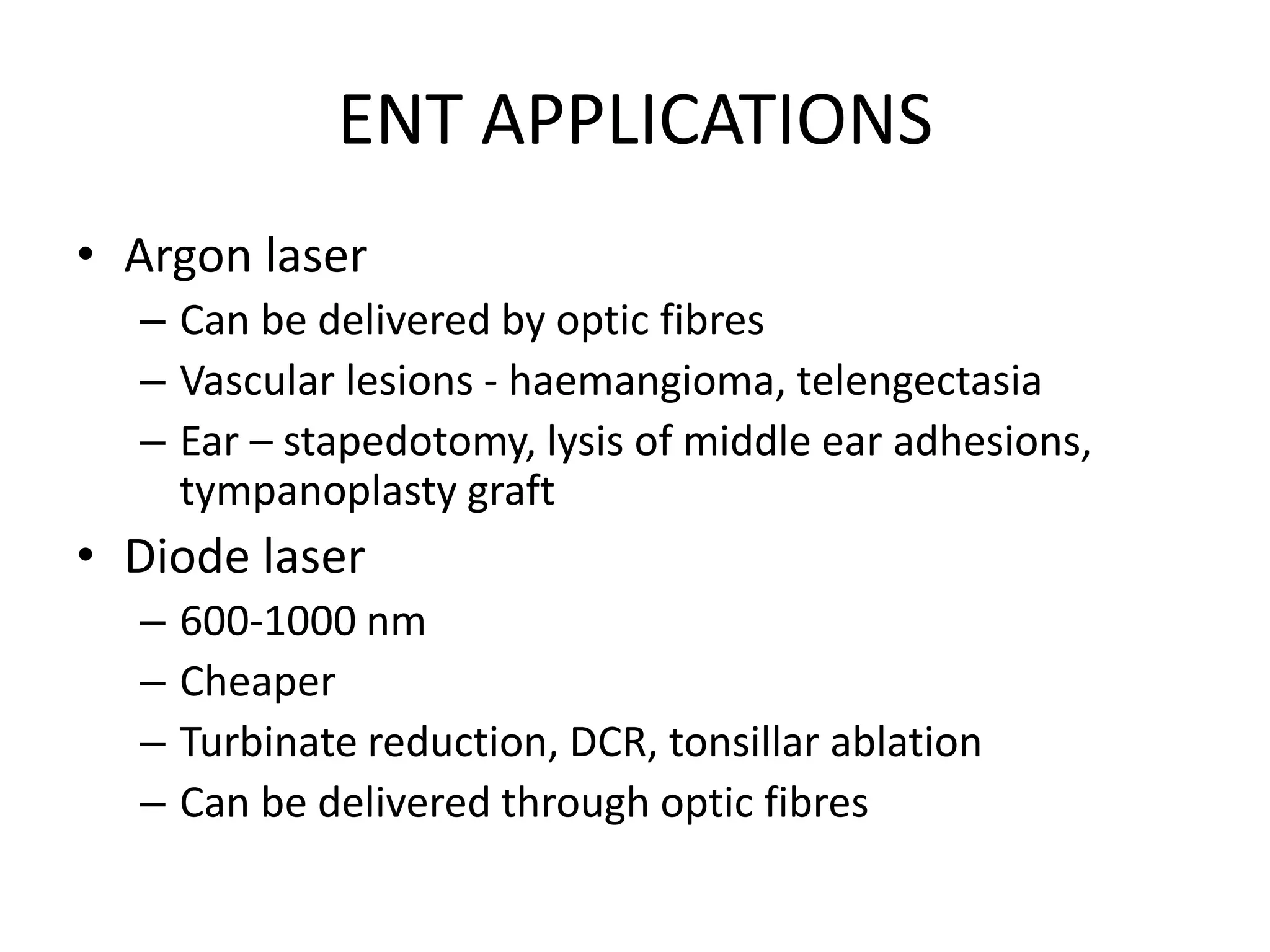 ENT APPLICATIONS

• Argon laser
  – Can be delivered by optic fibres
  – Vascular lesions - haemangioma, telengectasia
  – Ear – stapedotomy, lysis of middle ear adhesions, tympanoplasty graft
• Diode laser
  – 600-1000 nm
  – Cheaper
  – Turbinate reduction, DCR, tonsillar ablation
  – Can be delivered through optic fibres